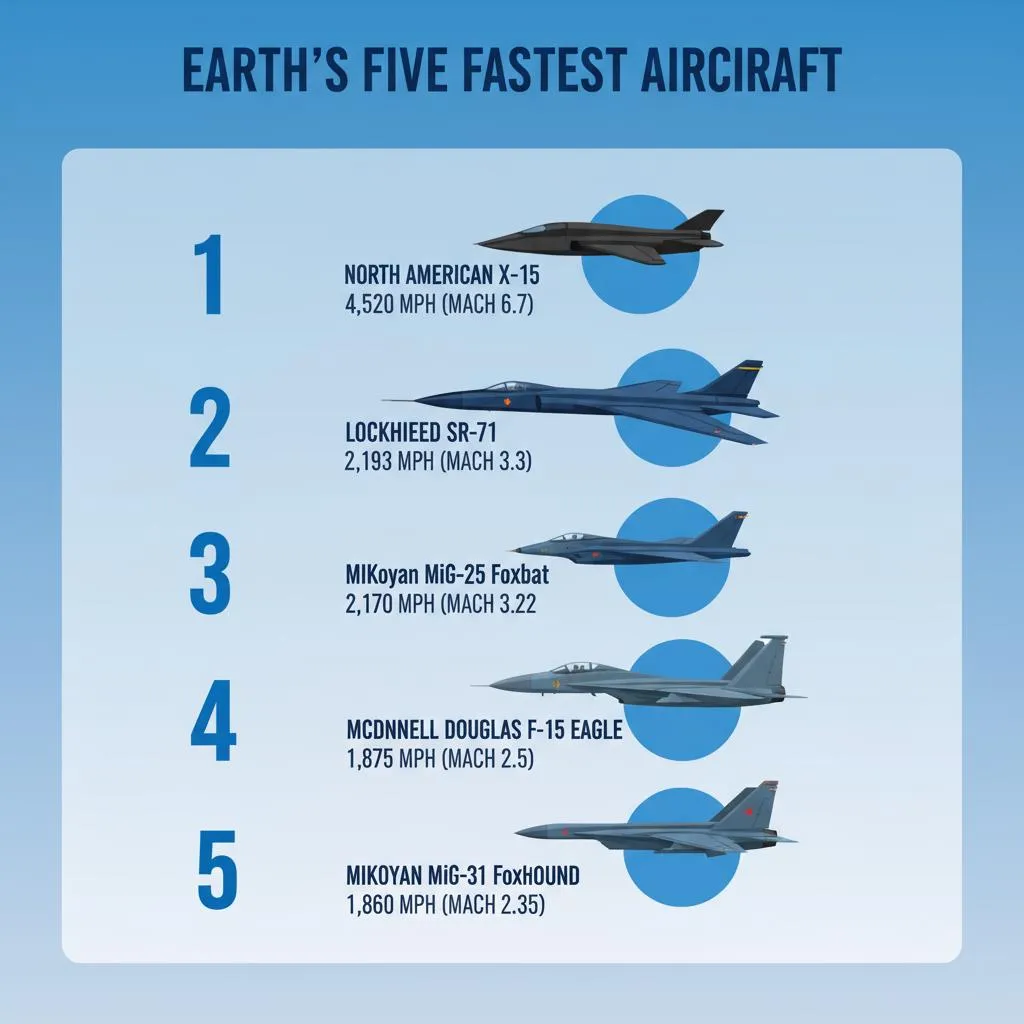 EARTH'S FIVE FASTEST AIRCIRAFT

1

NORTH AMERICAN X-15
4,520 MPH (MACH 6.7)

2

LOCKHIEED SR-71
2,193 MPH (MACH 3.3)

3

MIKoyan MiG-25 Foxbat
2,170 MPH (MACH 3.22

4

MCDNNELL DOUGLAS F-15 EAGLE
1,875 MPH (MACH 2.5)

5

MIKOYAN MiG-31 FoxHOUND
1,860 MPH (MACH 2.35)